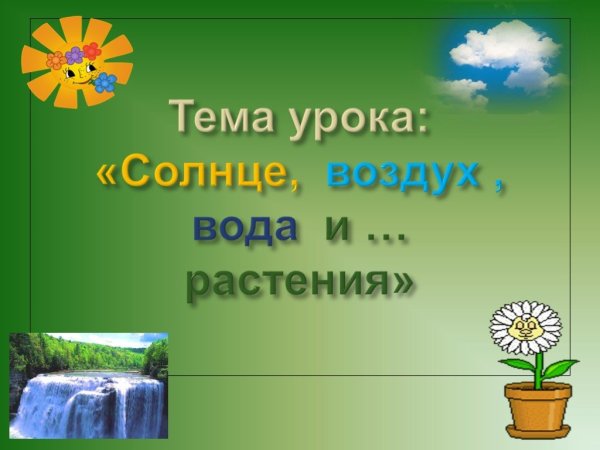 Тема урока:
«Солнце, воздух , вода и … растения»